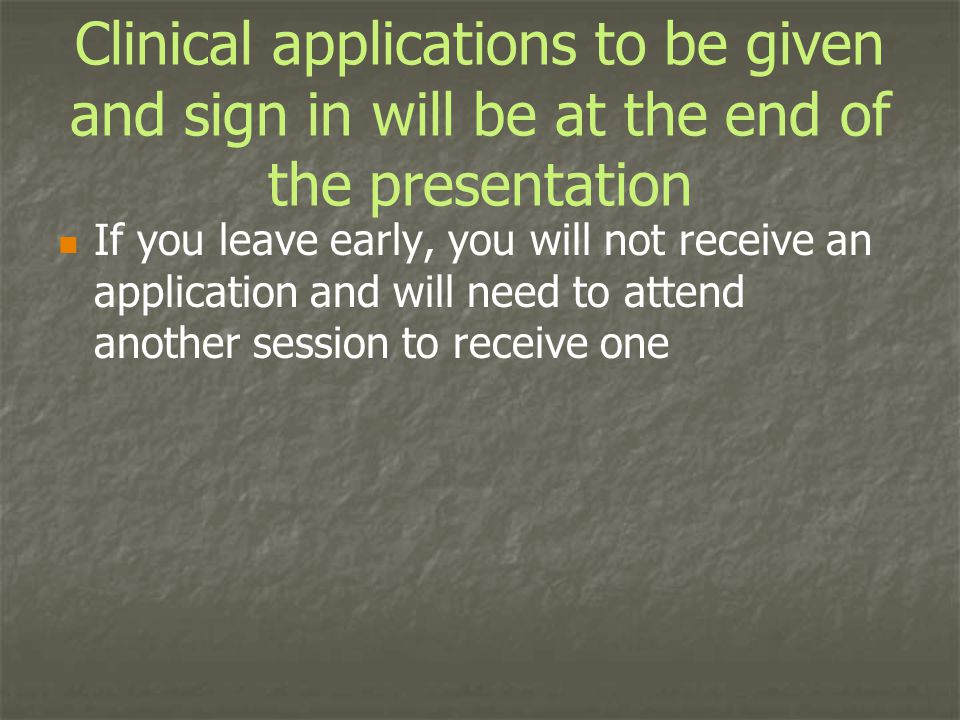 Clinical applications to be given and sign in will be at the end of the presentation

If you leave early, you will not receive an application and will need to attend another session to receive one